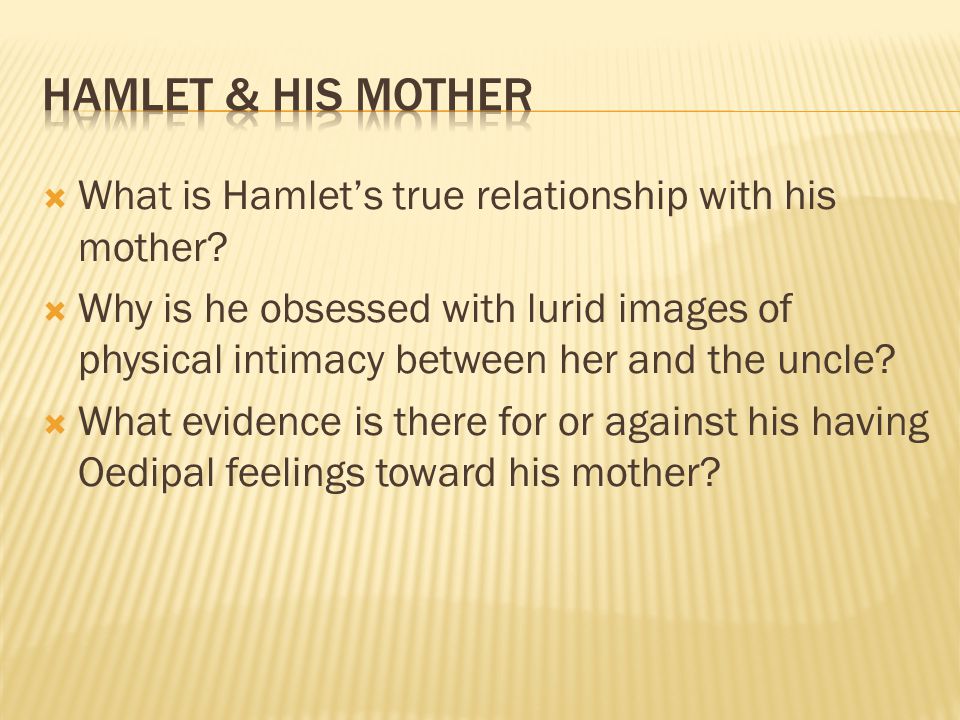 HAMLET & HIS MOTHER

What is Hamlet’s true relationship with his mother?

Why is he obsessed with lurid images of physical intimacy between her and the uncle?

What evidence is there for or against his having Oedipal feelings toward his mother?